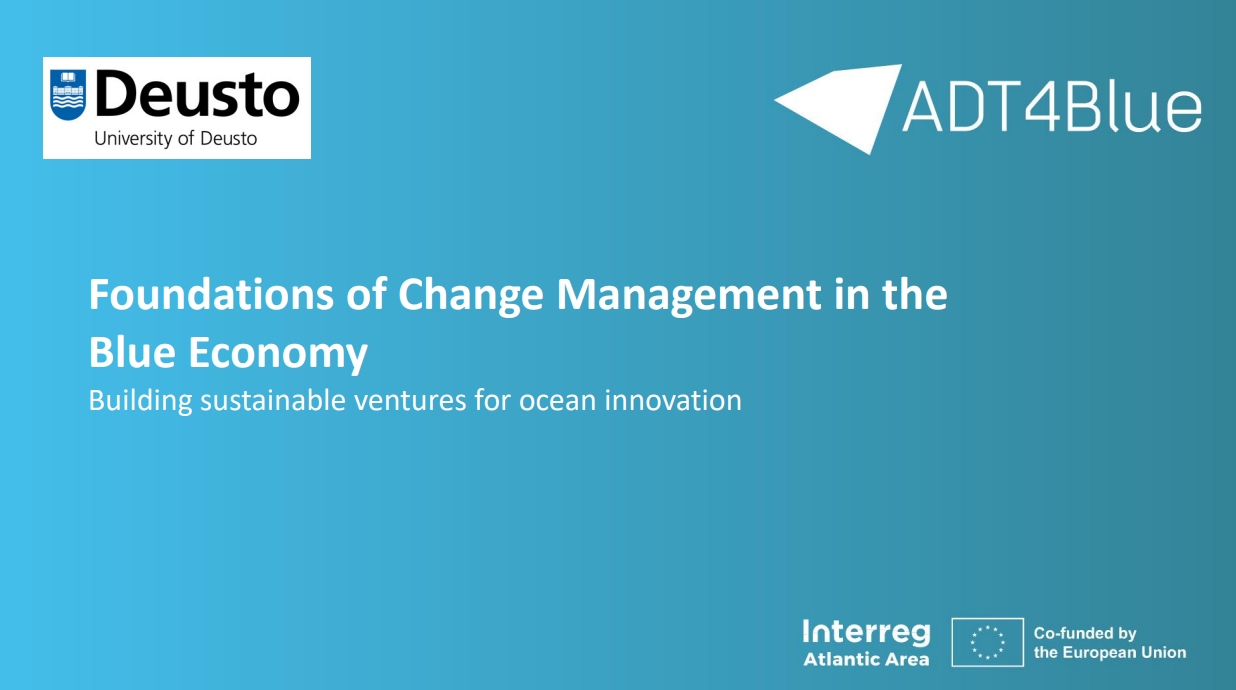 Deusto
University of Deusto

ADT4Blue

Foundations of Change Management in the Blue Economy

Building sustainable ventures for ocean innovation

Interreg
Atlantic Area

Co-funded by the European Union